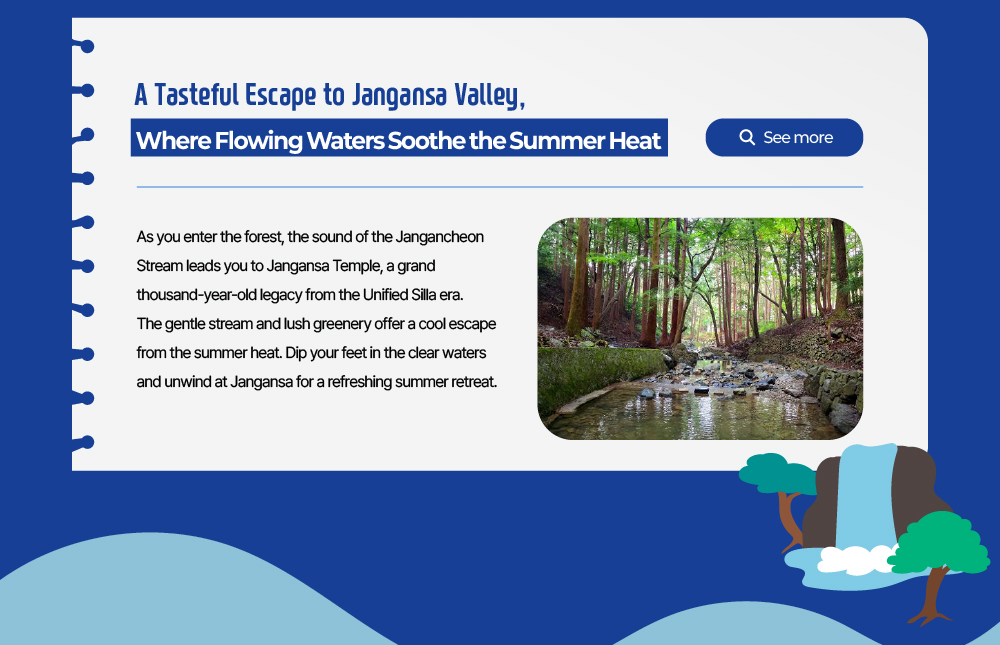 A Tasteful Escape to Jangansa Valley,

Where Flowing Waters Soothe the Summer Heat

See more

As you enter the forest, the sound of the Jangancheon Stream leads you to Jangansa Temple, a grand thousand-year-old legacy from the Unified Silla era. The gentle stream and lush greenery offer a cool escape from the summer heat. Dip your feet in the clear waters and unwind at Jangansa for a refreshing summer retreat.